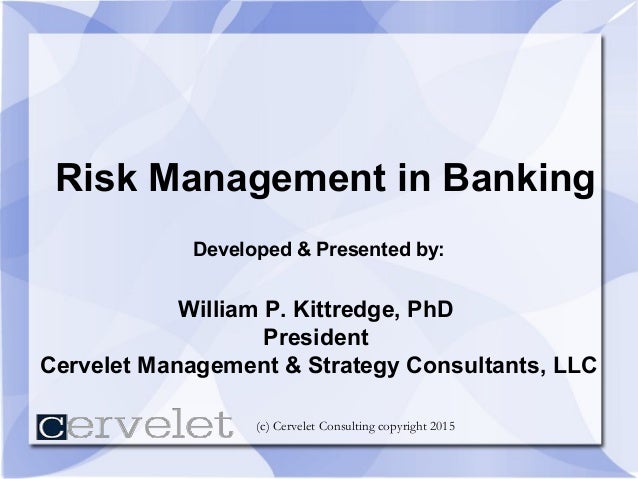 Risk Management in Banking

Developed & Presented by:

William P. Kittredge, PhD
President
Cervelet Management & Strategy Consultants, LLC

Cervelet

(c) Cervelet Consulting copyright 2015